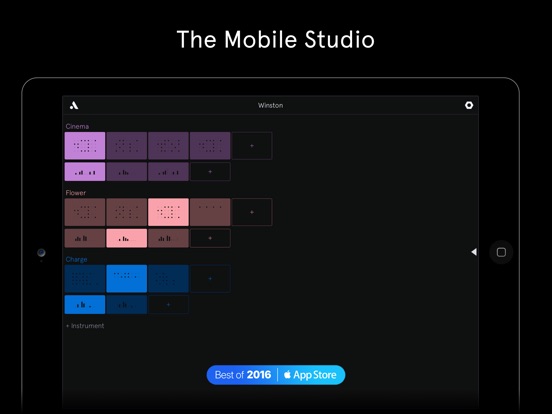 The Mobile Studio

Winston

Cinema

+

+

Flower

+

+

Charge

+

+

+ Instrument

Best of 2016 | App Store